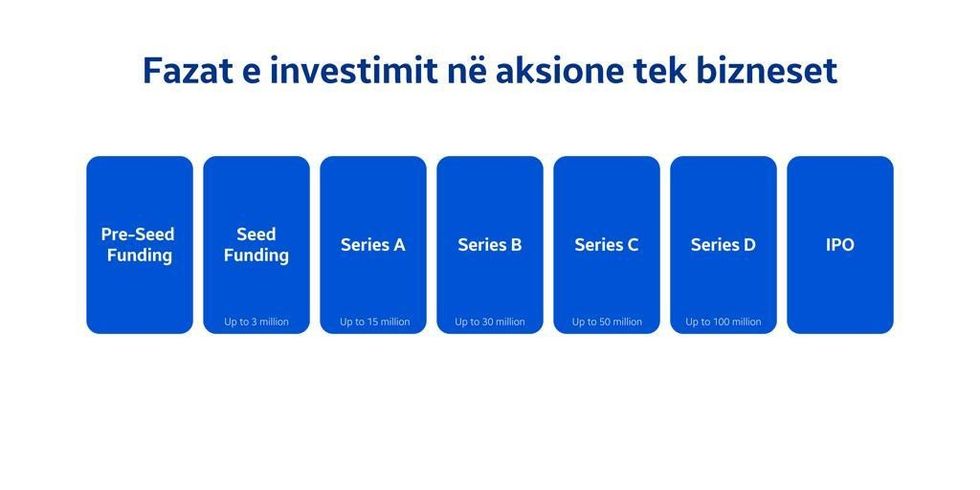 Fazat e investimit në aksione tek bizneset

Pre-Seed Funding

Seed Funding

Up to 3 million

Series A

Up to 15 million

Series B

Up to 30 million

Series C

Up to 50 million

Series D

Up to 100 million

IPO